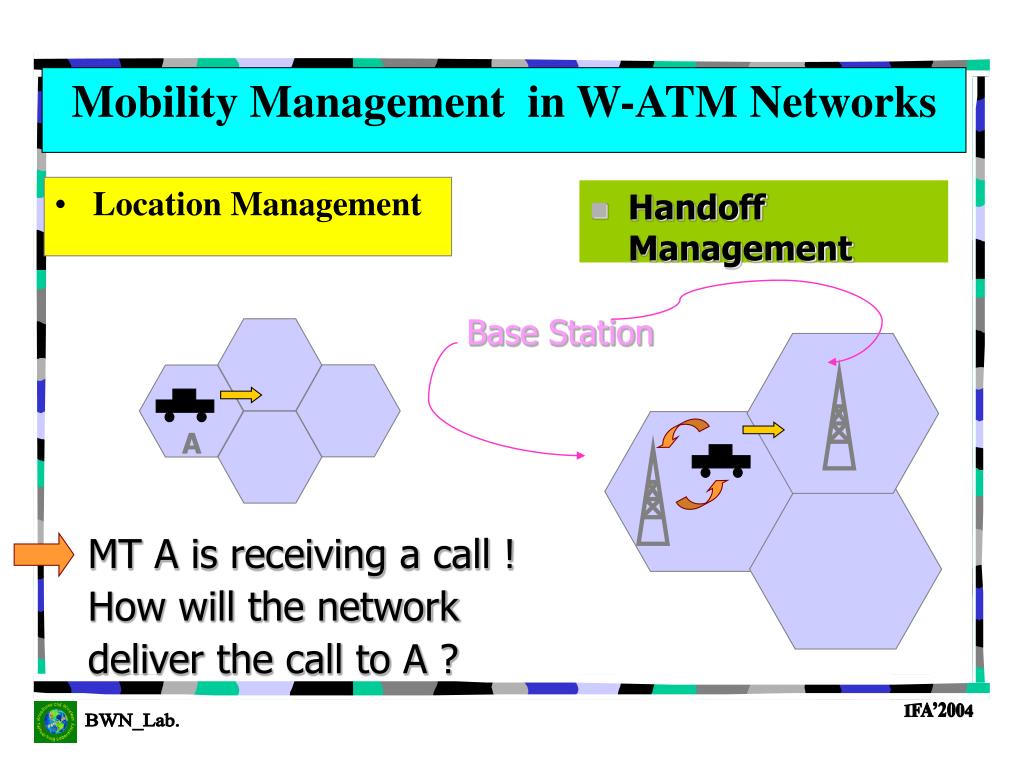 Mobility Management in W-ATM Networks

• Location Management

Handoff Management

Base Station

A

MT A is receiving a call ! How will the network deliver the call to A ?

BWN_Lab.

IFA'2004